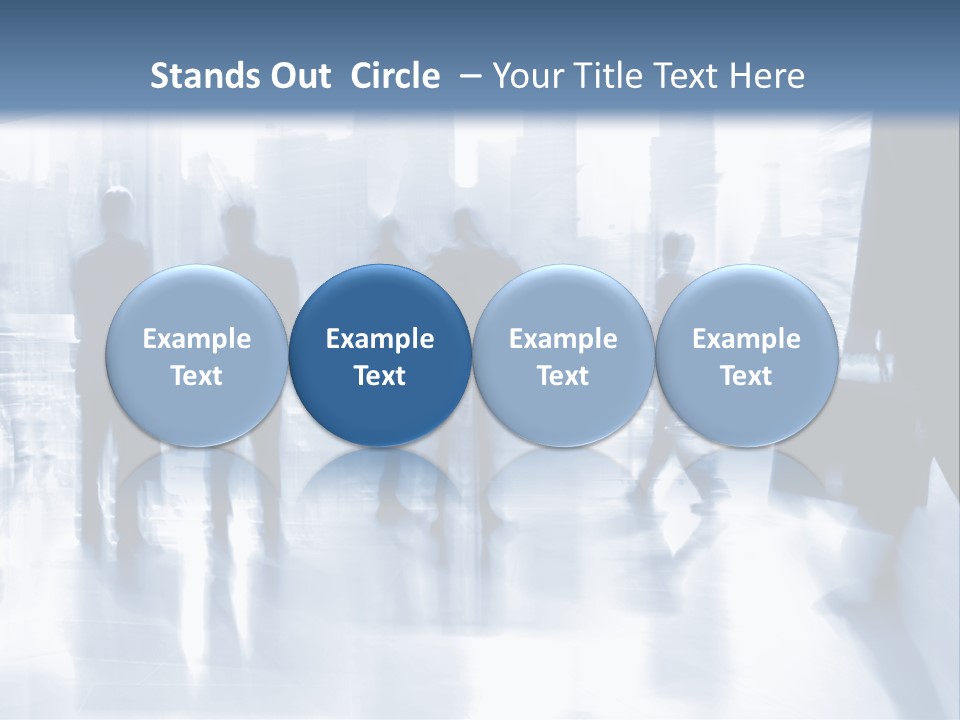 Stands Out Circle – Your Title Text Here

Example Text

Example Text

Example Text

Example Text